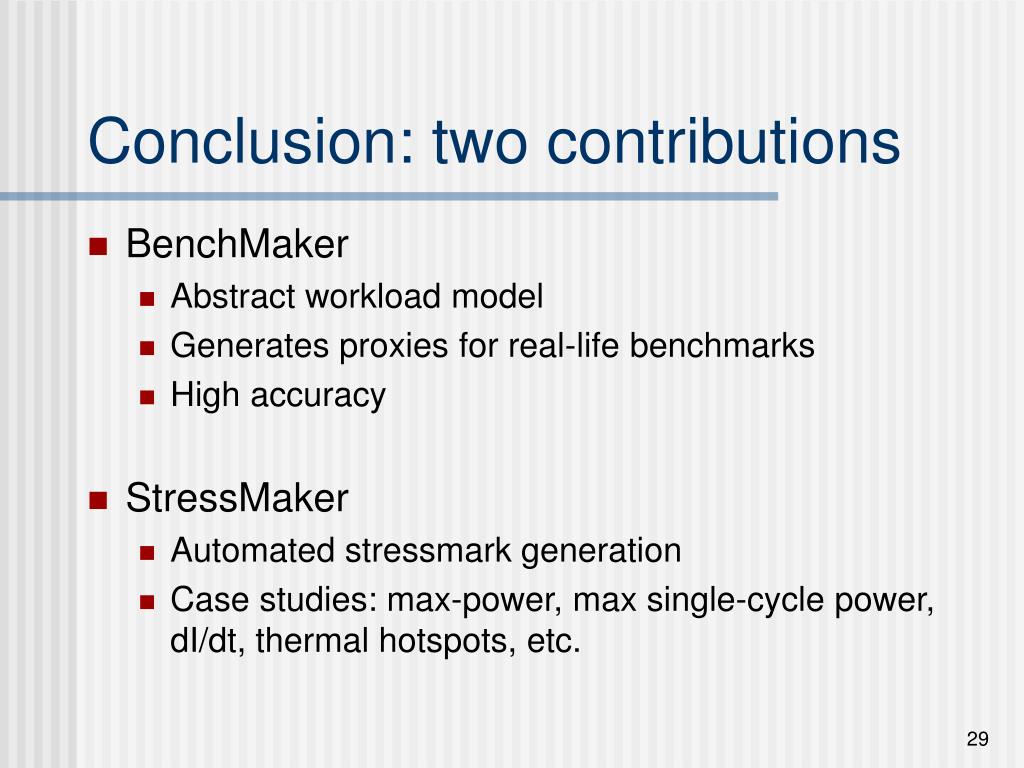 Conclusion: two contributions

- BenchMaker
  - Abstract workload model
  - Generates proxies for real-life benchmarks
  - High accuracy

- StressMaker
  - Automated stressmark generation
  - Case studies: max-power, max single-cycle power, dI/dt, thermal hotspots, etc.

29